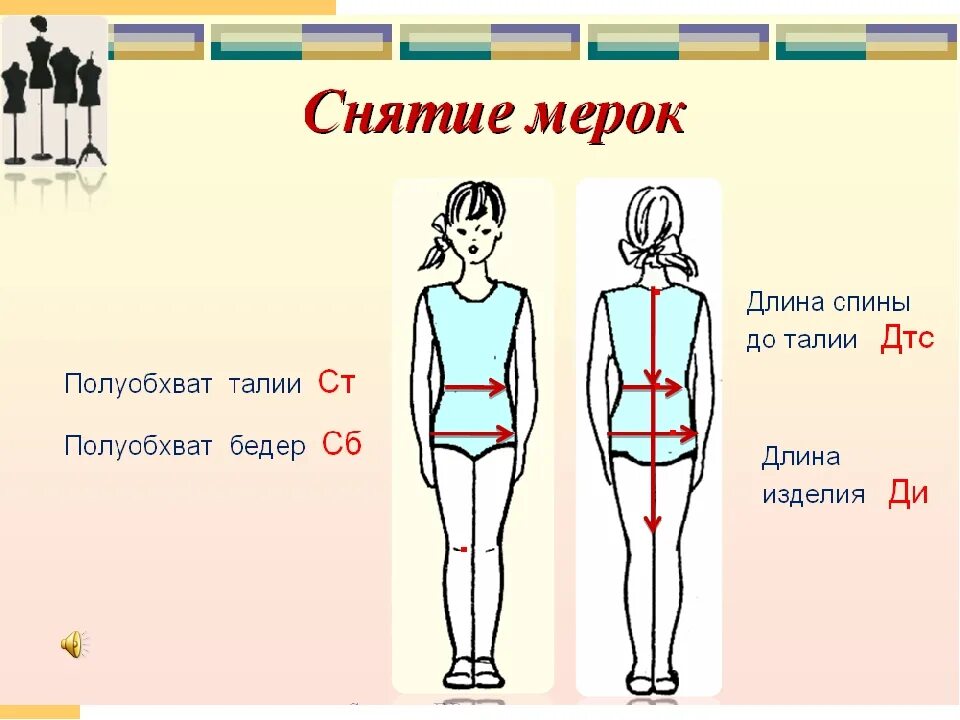 Снятие мерок

Полуобхват талии Ст

Полуобхват бедер Сб

Длина спины до талии Дтс

Длина изделия Ди